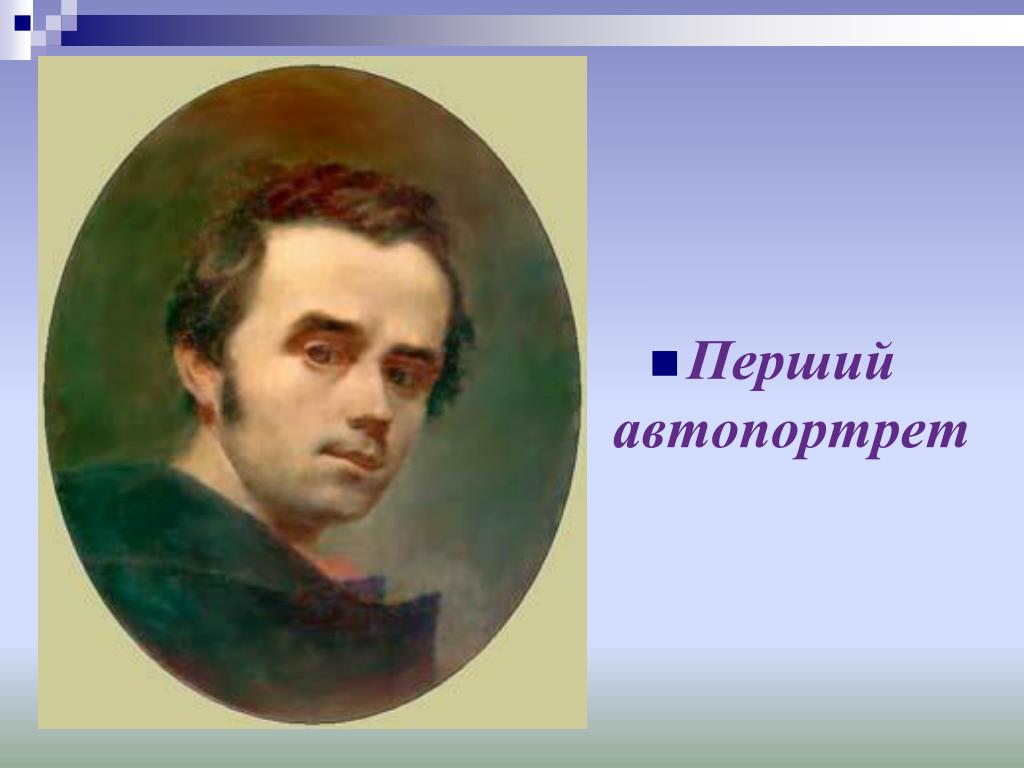 Перший автопортрет